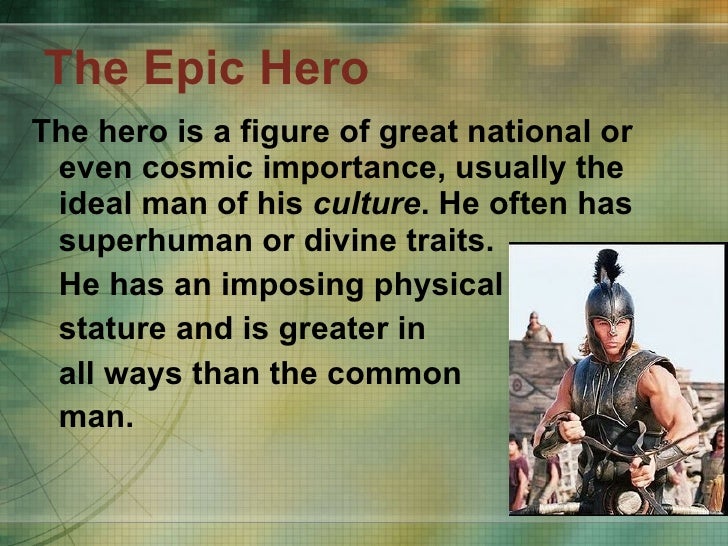 The Epic Hero

The hero is a figure of great national or even cosmic importance, usually the ideal man of his culture. He often has superhuman or divine traits.

He has an imposing physical stature and is greater in all ways than the common man.